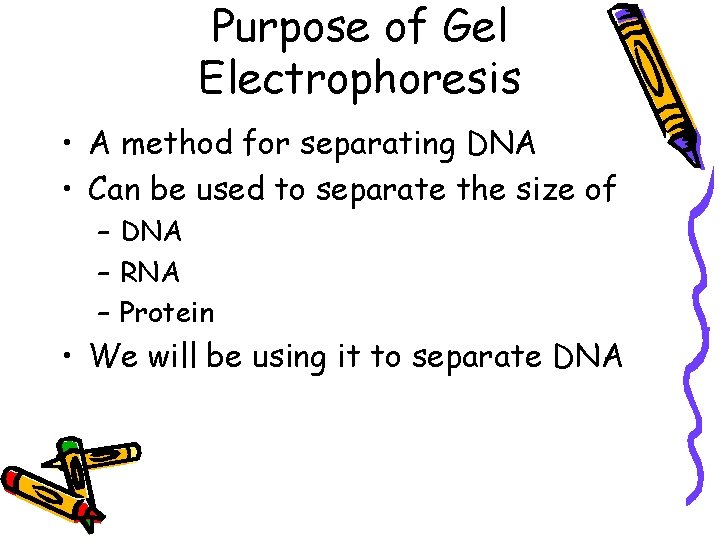 Purpose of Gel Electrophoresis

• A method for separating DNA
• Can be used to separate the size of
  – DNA
  – RNA
  – Protein
• We will be using it to separate DNA